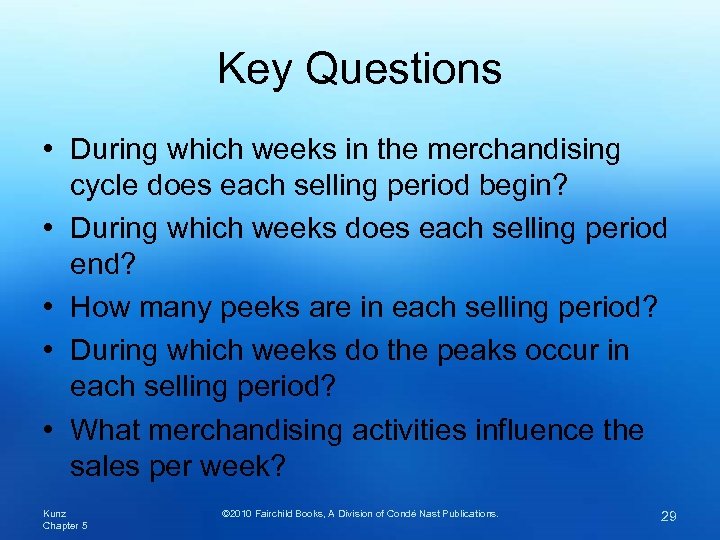 Key Questions

• During which weeks in the merchandising cycle does each selling period begin?
• During which weeks does each selling period end?
• How many peeks are in each selling period?
• During which weeks do the peaks occur in each selling period?
• What merchandising activities influence the sales per week?

Kunz
Chapter 5

©2010 Fairchild Books, A Division of Condé Nast Publications.

29